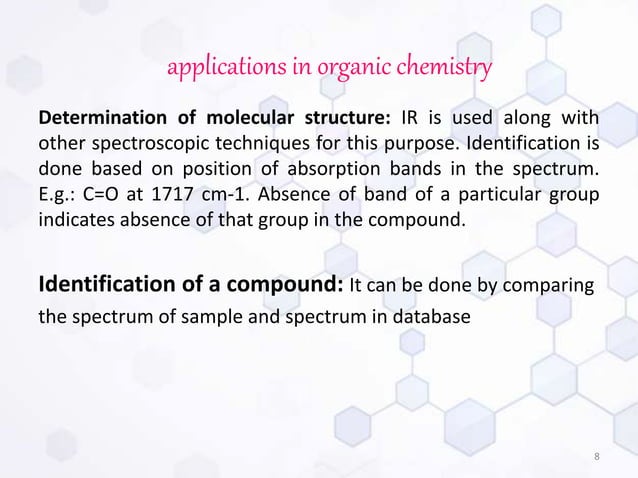 applications in organic chemistry

Determination of molecular structure: IR is used along with other spectroscopic techniques for this purpose. Identification is done based on position of absorption bands in the spectrum. E.g.: C=O at 1717 cm-1. Absence of band of a particular group indicates absence of that group in the compound.

Identification of a compound: It can be done by comparing the spectrum of sample and spectrum in database

8